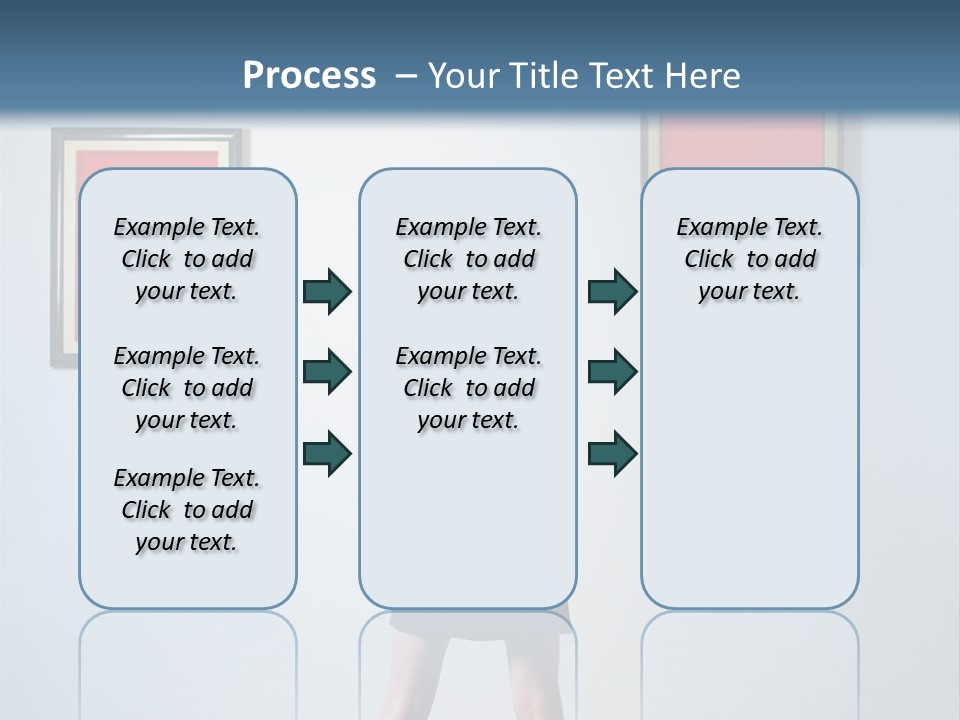 Process – Your Title Text Here

Example Text. Click to add your text.

Example Text. Click to add your text.

Example Text. Click to add your text.

Example Text. Click to add your text.

Example Text. Click to add your text.

Example Text. Click to add your text.